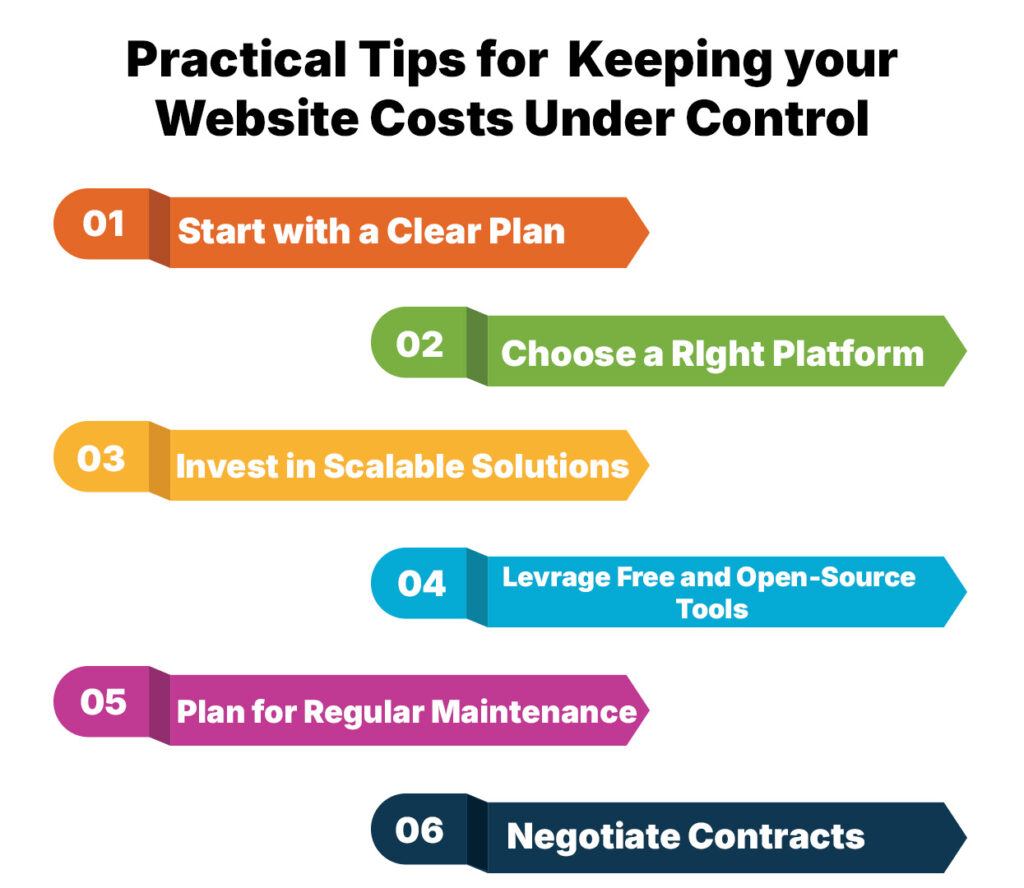 Practical Tips for Keeping your Website Costs Under Control

01 Start with a Clear Plan

02 Choose a RIght Platform

03 Invest in Scalable Solutions

04 Levrage Free and Open-Source Tools

05 Plan for Regular Maintenance

06 Negotiate Contracts